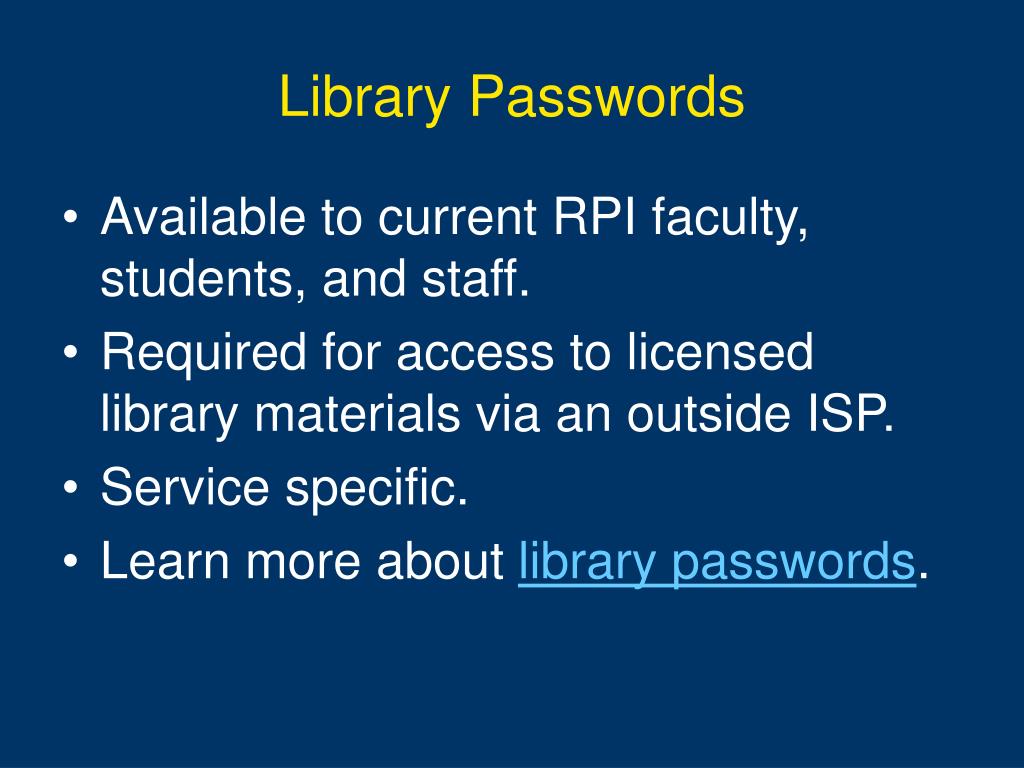 Library Passwords

• Available to current RPI faculty, students, and staff.
• Required for access to licensed library materials via an outside ISP.
• Service specific.
• Learn more about library passwords.